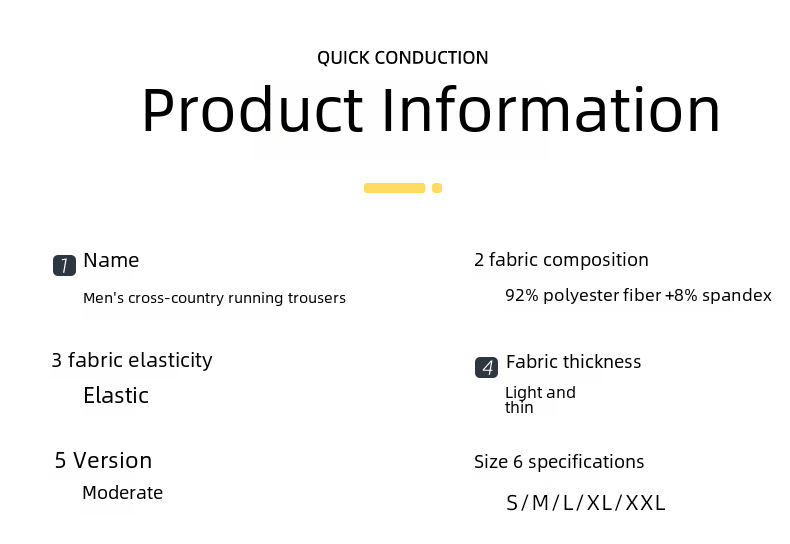 QUICK CONDUCTION

Product Information

1 Name

Men's cross-country running trousers

2 fabric composition

92% polyester fiber +8% spandex

3 fabric elasticity

Elastic

4 Fabric thickness

Light and thin

5 Version

Moderate

Size 6 specifications

S/M/L/XL/XXL